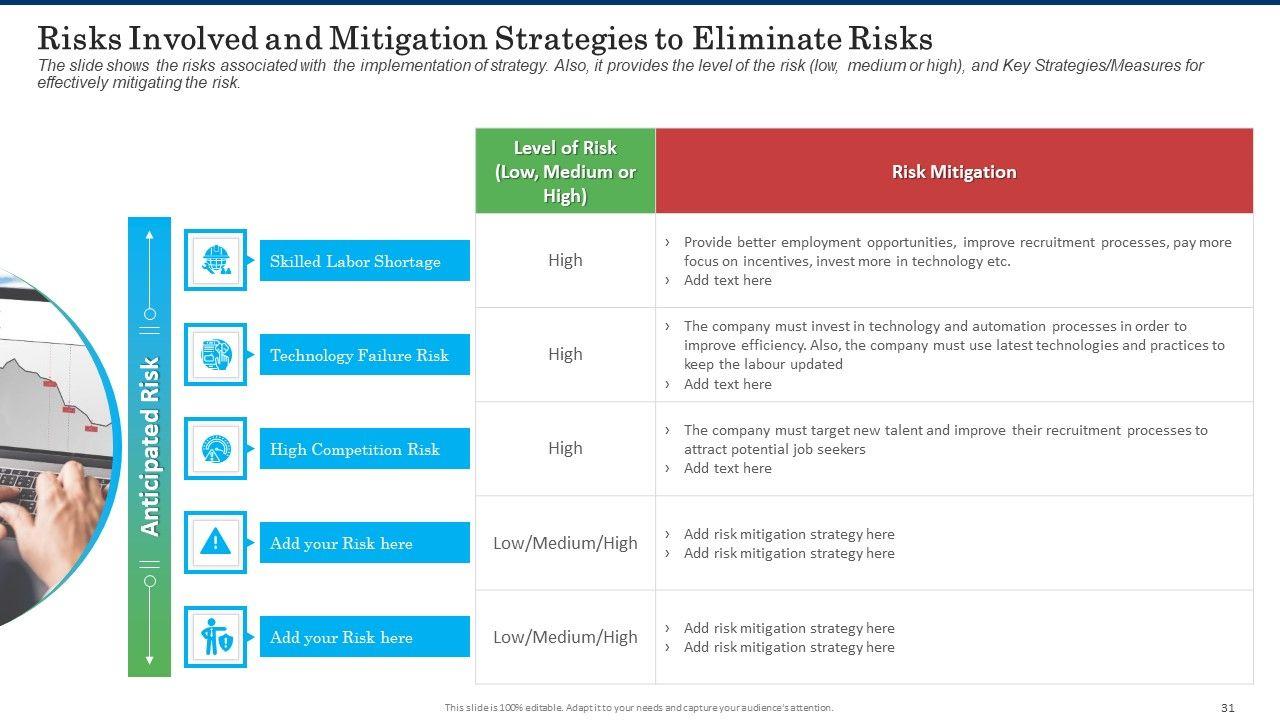 Risks Involved and Mitigation Strategies to Eliminate Risks
The slide shows the risks associated with the implementation of strategy. Also, it provides the level of the risk (low, medium or high), and Key Strategies/Measures for effectively mitigating the risk.

Anticipated Risk

| | Level of Risk (Low, Medium or High) | Risk Mitigation |
|---|---|---|
| Skilled Labor Shortage | High | › Provide better employment opportunities, improve recruitment processes, pay more focus on incentives, invest more in technology etc. › Add text here |
| Technology Failure Risk | High | › The company must invest in technology and automation processes in order to improve efficiency. Also, the company must use latest technologies and practices to keep the labour updated › Add text here |
| High Competition Risk | High | › The company must target new talent and improve their recruitment processes to attract potential job seekers › Add text here |
| Add your Risk here | Low/Medium/High | › Add risk mitigation strategy here › Add risk mitigation strategy here |
| Add your Risk here | Low/Medium/High | › Add risk mitigation strategy here › Add risk mitigation strategy here |

This slide is 100% editable. Adapt it to your needs and capture your audience's attention.
31